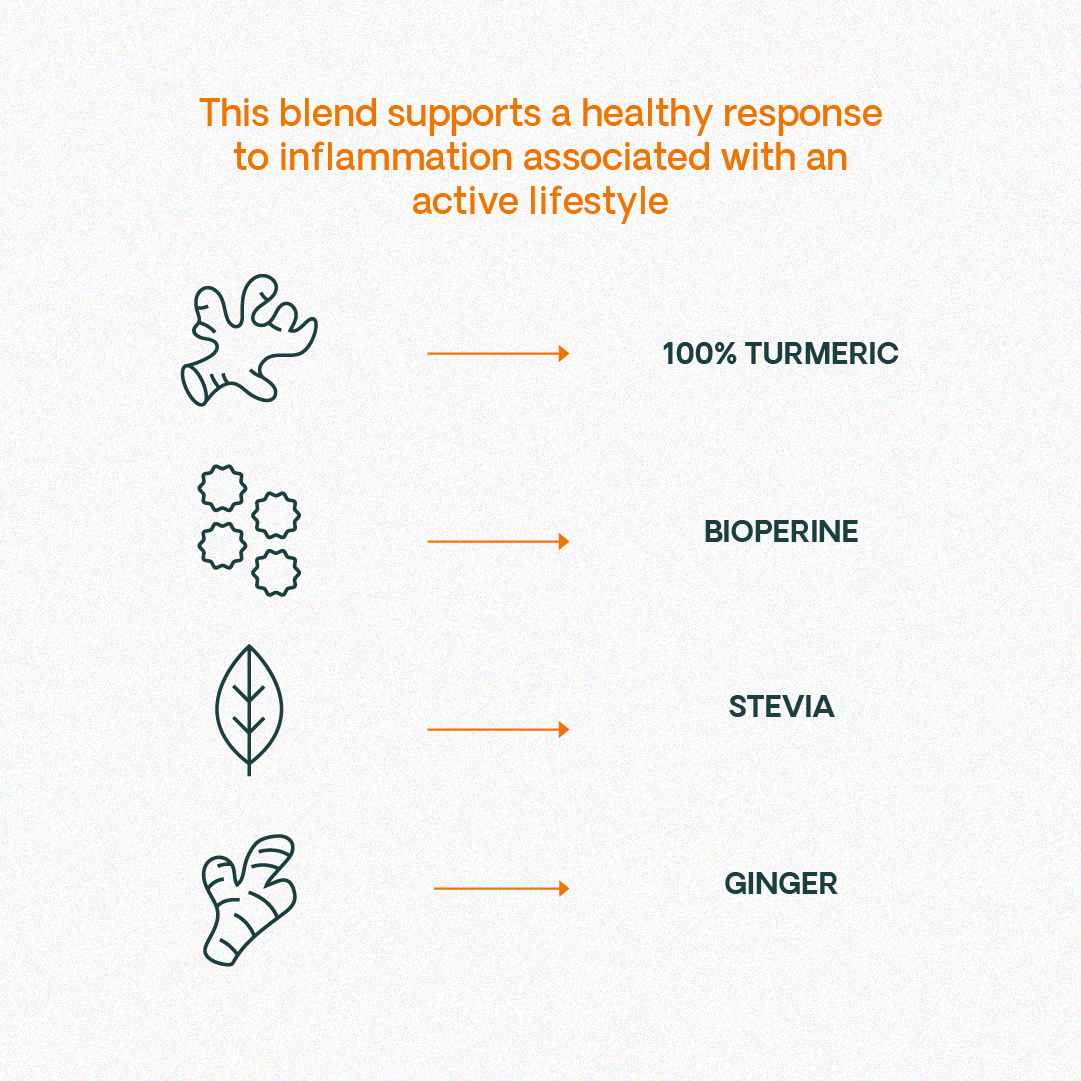 This blend supports a healthy response to inflammation associated with an active lifestyle

100% TURMERIC

BIOPERINE

STEVIA

GINGER